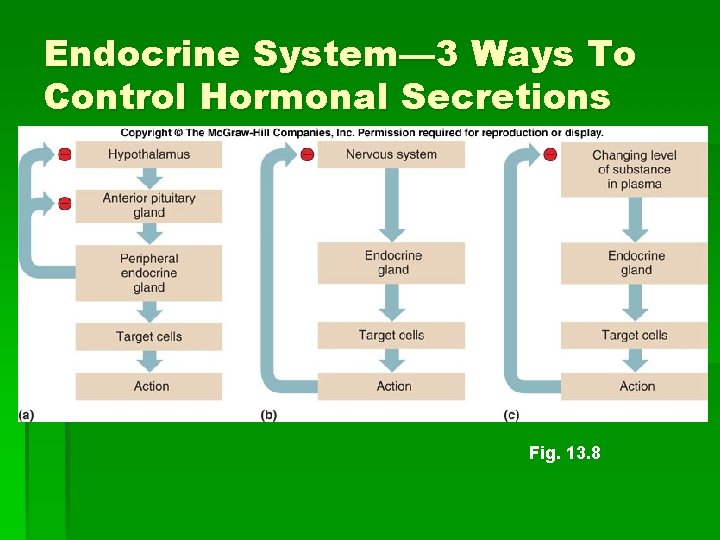 Endocrine System—3 Ways To Control Hormonal Secretions

Copyright © The McGraw-Hill Companies, Inc. Permission required for reproduction or display.

Hypothalamus

Anterior pituitary gland

Peripheral endocrine gland

Target cells

Action

(a)

Nervous system

Endocrine gland

Target cells

Action

(b)

Changing level of substance in plasma

Endocrine gland

Target cells

Action

(c)

Fig. 13.8